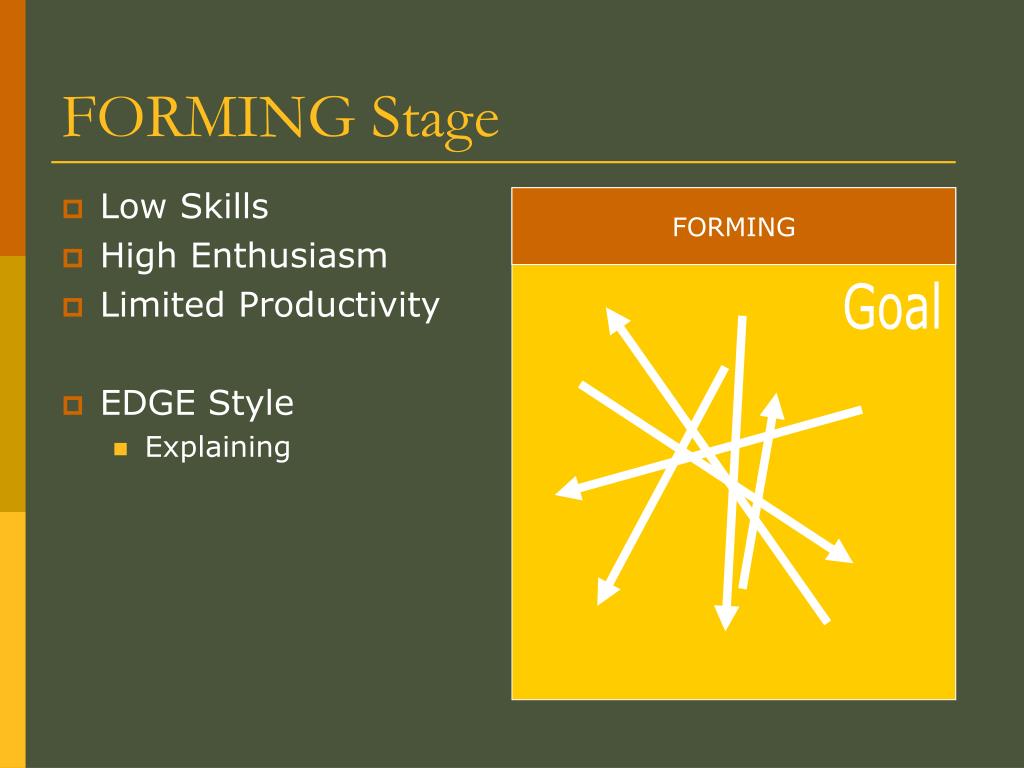 FORMING Stage

Low Skills
High Enthusiasm
Limited Productivity

EDGE Style
Explaining

FORMING

Goal